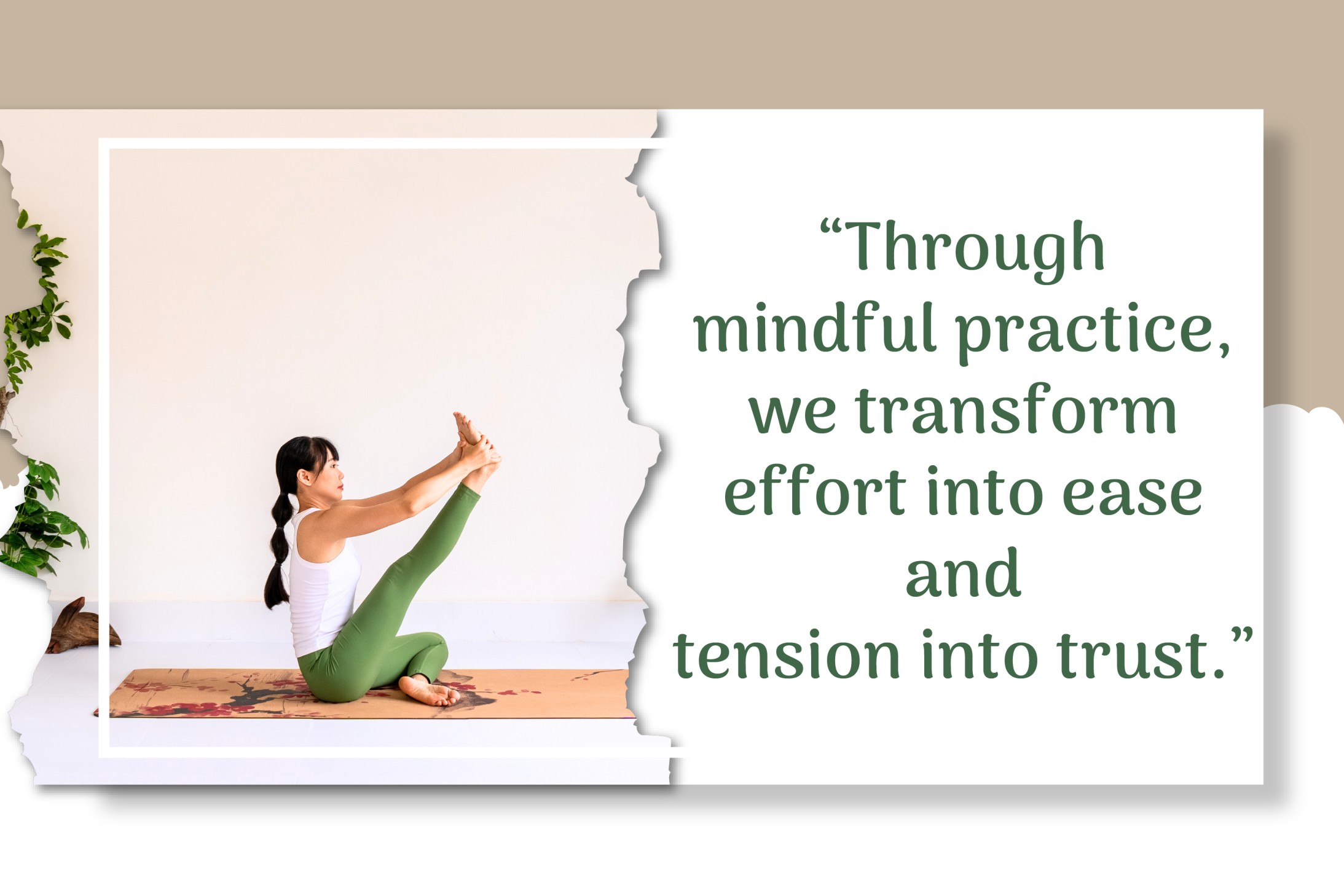 “Through mindful practice, we transform effort into ease and tension into trust.”